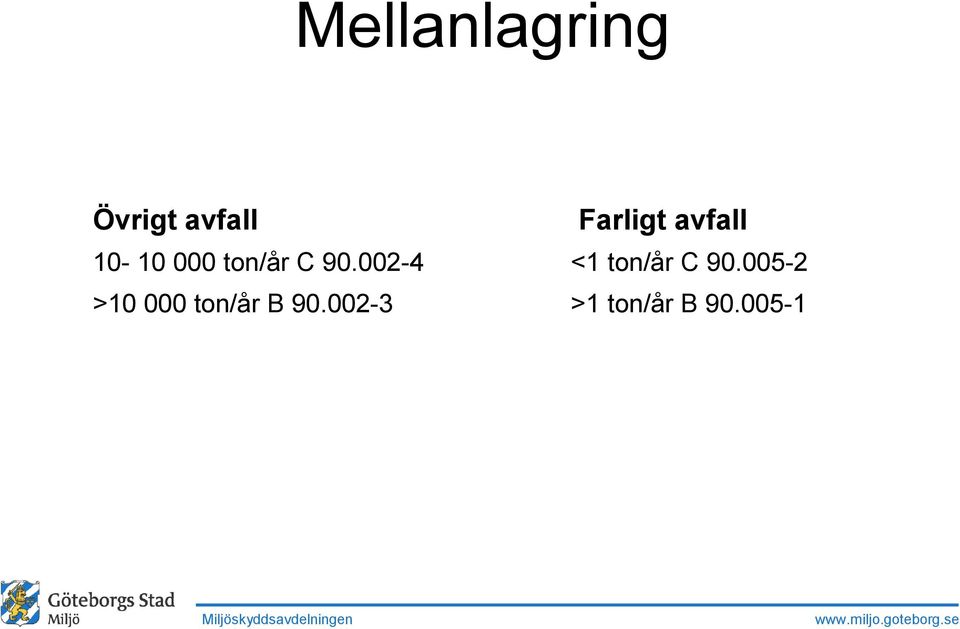 Mellanlagring

Övrigt avfall

10- 10 000 ton/år C 90.002-4

>10 000 ton/år B 90.002-3

Farligt avfall

<1 ton/år C 90.005-2

>1 ton/år B 90.005-1

Göteborgs Stad
Miljö

Miljöskyddsavdelningen

www.miljo.goteborg.se